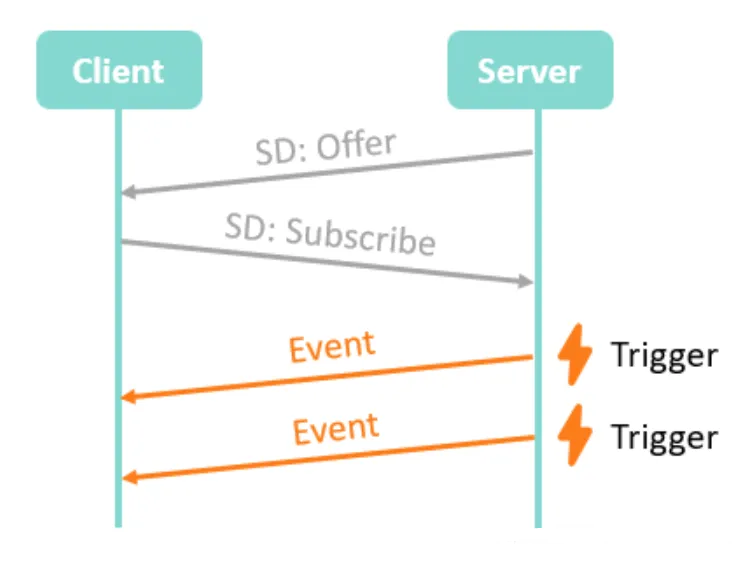 Client

Server

SD: Offer

SD: Subscribe

Event

Trigger

Event

Trigger